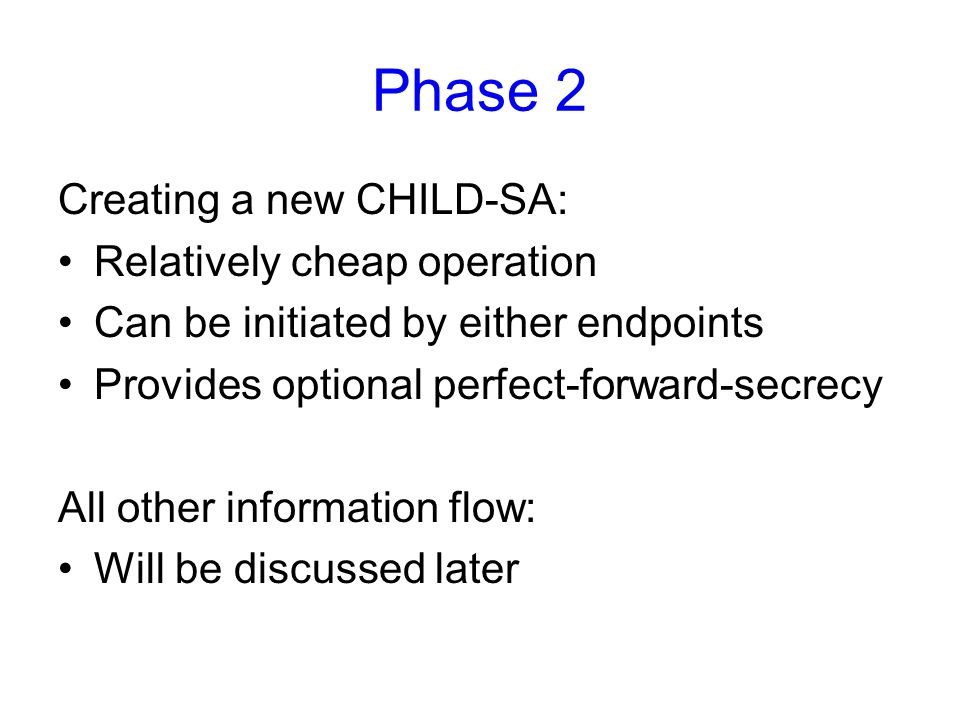 Phase 2

Creating a new CHILD-SA:
• Relatively cheap operation
• Can be initiated by either endpoints
• Provides optional perfect-forward-secrecy

All other information flow:
• Will be discussed later